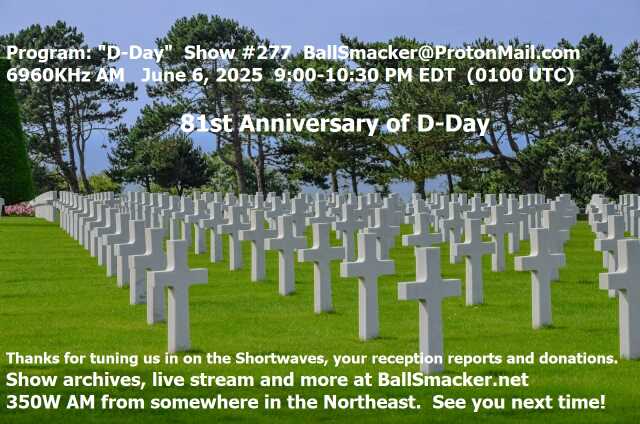 Program: "D-Day" Show #277 BallSmacker@ProtonMail.com
6960KHz AM June 6, 2025 9:00-10:30 PM EDT (0100 UTC)

81st Anniversary of D-Day

Thanks for tuning us in on the Shortwaves, your reception reports and donations.
Show archives, live stream and more at BallSmacker.net
350W AM from somewhere in the Northeast. See you next time!